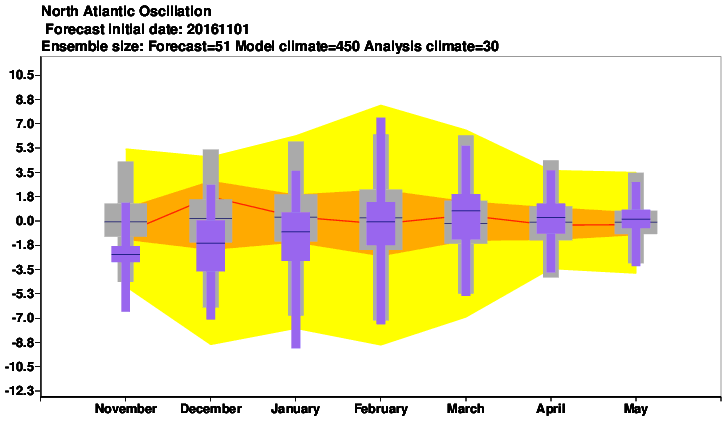 North Atlantic Oscillation
Forecast initial date: 20161101
Ensemble size: Forecast=51 Model climate=450 Analysis climate=30

10.5
8.8
7.0
5.3
3.5
1.8
0.0
-1.8
-3.5
-5.3
-7.0
-8.8
-10.5
-12.3

November
December
January
February
March
April
May